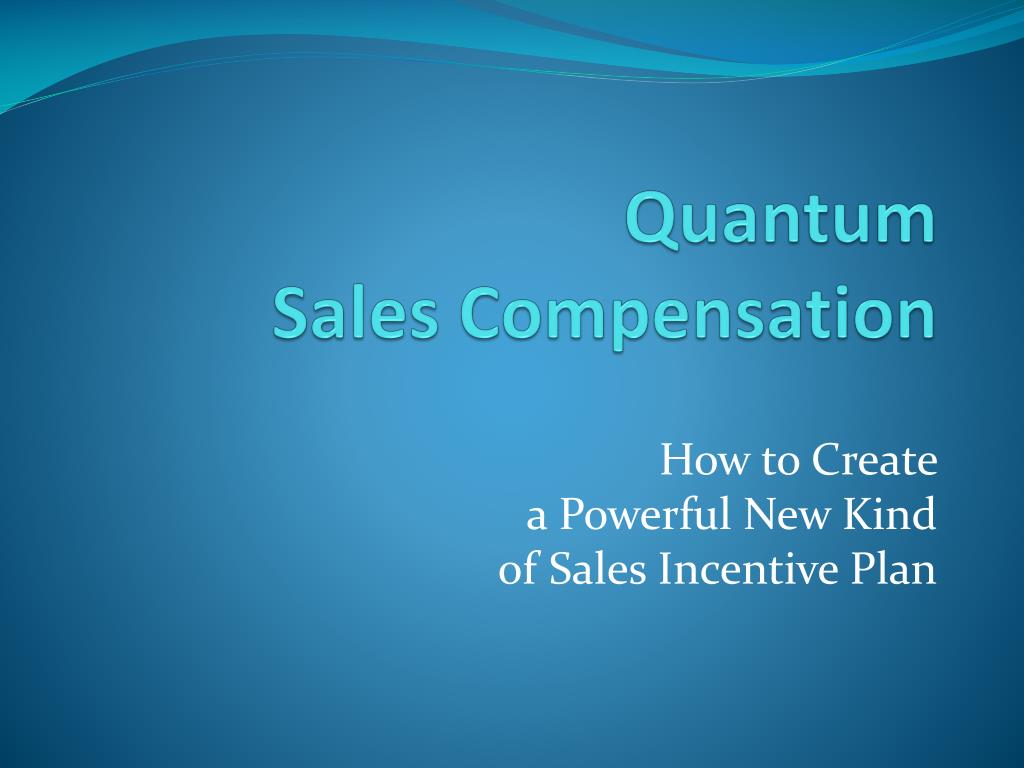 Quantum
Sales Compensation

How to Create
a Powerful New Kind
of Sales Incentive Plan